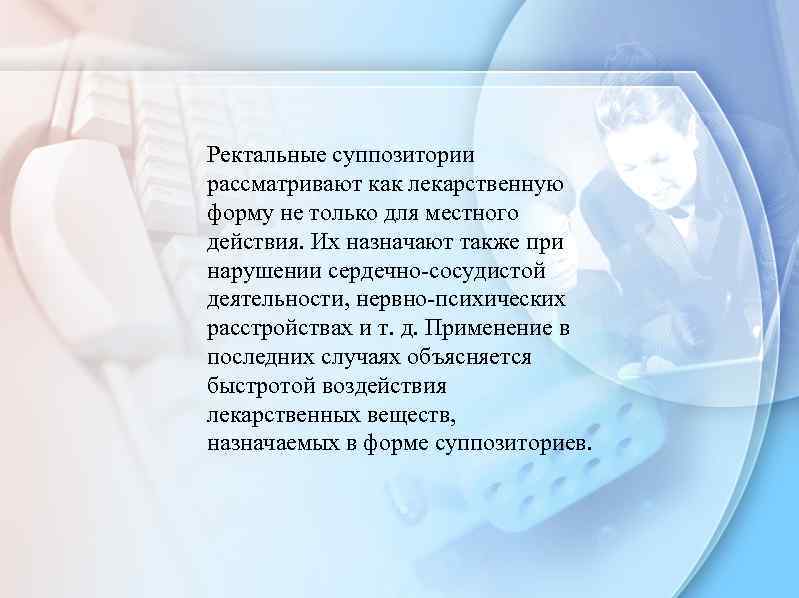 Ректальные суппозитории рассматривают как лекарственную форму не только для местного действия. Их назначают также при нарушении сердечно-сосудистой деятельности, нервно-психических расстройствах и т. д. Применение в последних случаях объясняется быстротой воздействия лекарственных веществ, назначаемых в форме суппозиториев.